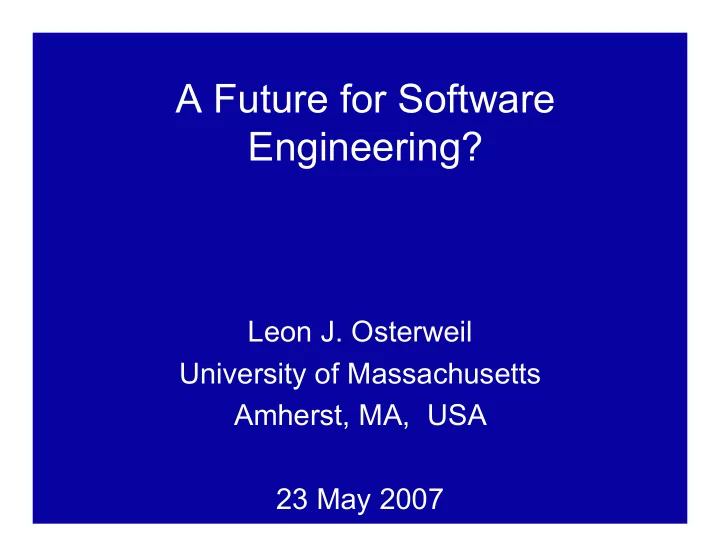 A Future for Software Engineering?

Leon J. Osterweil
University of Massachusetts
Amherst, MA, USA

23 May 2007